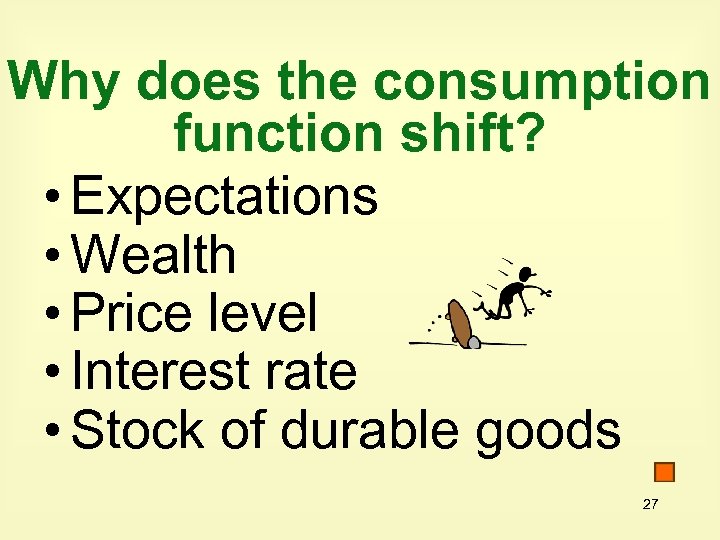 Why does the consumption function shift?

• Expectations
• Wealth
• Price level
• Interest rate
• Stock of durable goods

27